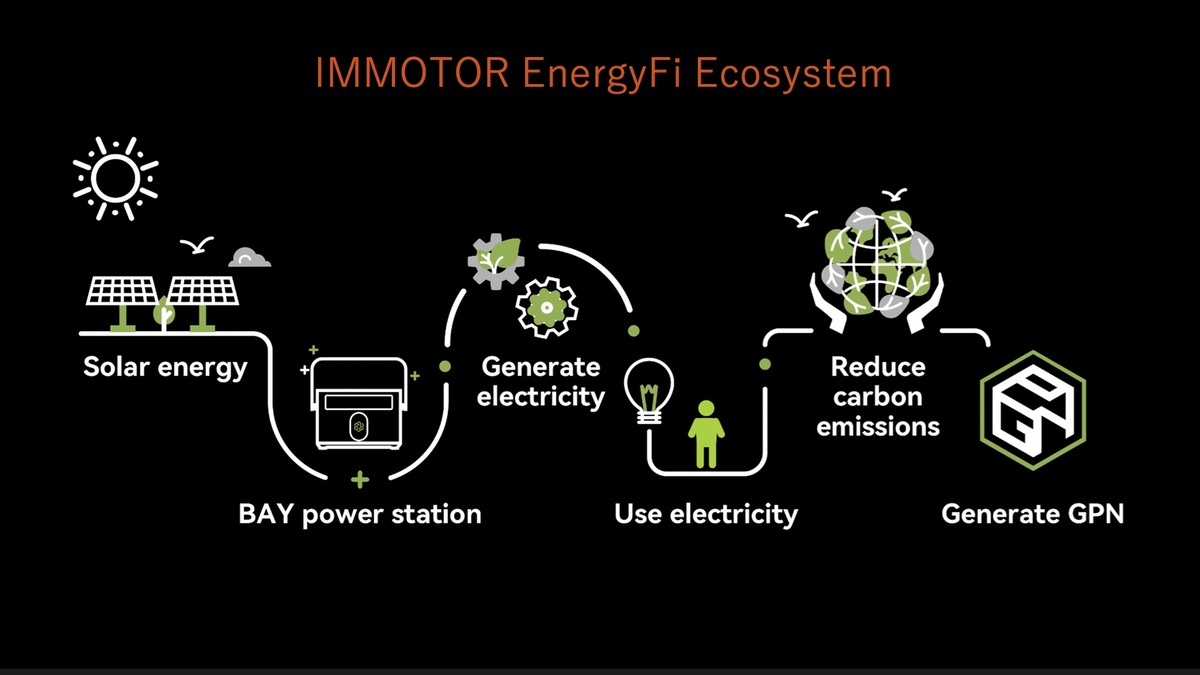 IMMOTOR EnergyFi Ecosystem

Solar energy

BAY power station

Generate electricity

Use electricity

Reduce carbon emissions

Generate GPN